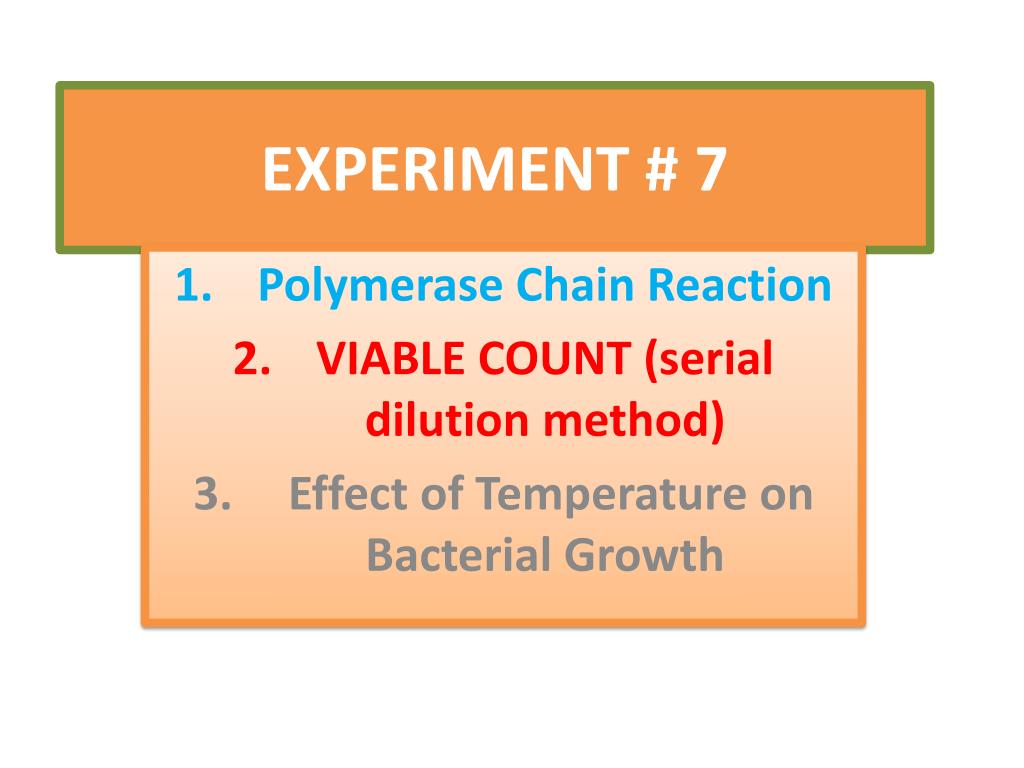 EXPERIMENT # 7

1. Polymerase Chain Reaction
2. VIABLE COUNT (serial dilution method)
3. Effect of Temperature on Bacterial Growth